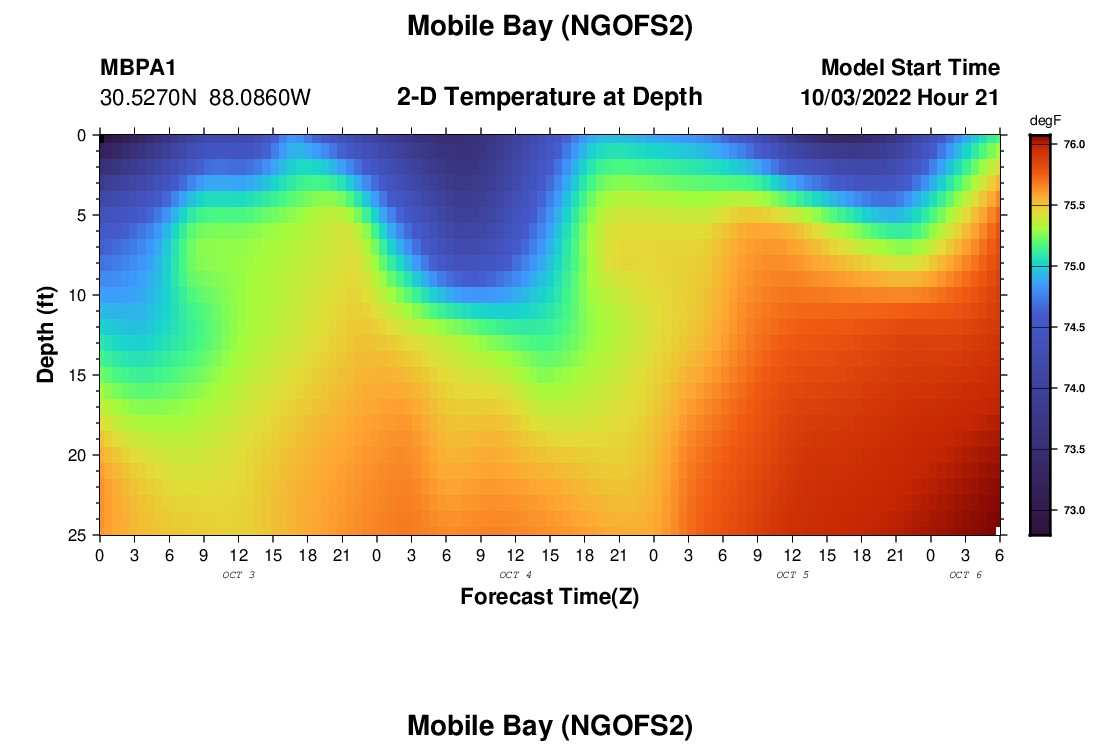 Mobile Bay (NGOFS2)

MBPA1
30.5270N 88.0860W

2-D Temperature at Depth

Model Start Time
10/03/2022 Hour 21

degF
76.0
75.5
75.0
74.5
74.0
73.5
73.0

Depth (ft)
0
5
10
15
20
25

0 3 6 9 12 15 18 21 0 3 6 9 12 15 18 21 0 3 6 9 12 15 18 21 0 3 6
OCT 3
OCT 4
OCT 5
OCT 6
Forecast Time(Z)

Mobile Bay (NGOFS2)